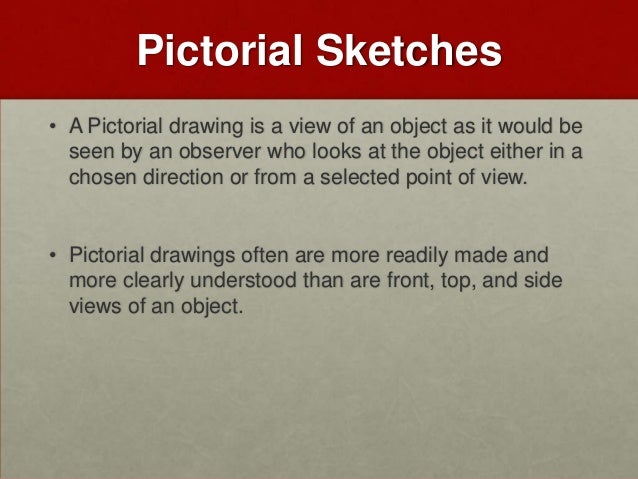 Pictorial Sketches

• A Pictorial drawing is a view of an object as it would be seen by an observer who looks at the object either in a chosen direction or from a selected point of view.

• Pictorial drawings often are more readily made and more clearly understood than are front, top, and side views of an object.